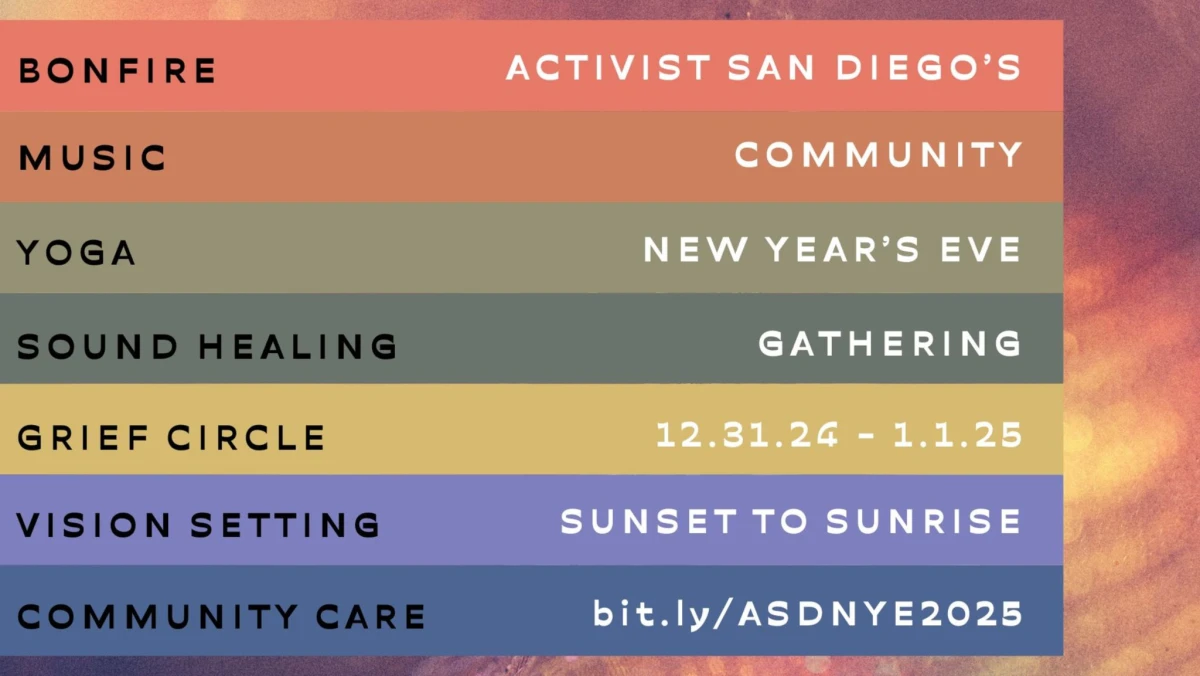 BONFIRE

MUSIC

YOGA

SOUND HEALING

GRIEF CIRCLE

VISION SETTING

COMMUNITY CARE

ACTIVIST SAN DIEGO'S

COMMUNITY

NEW YEAR'S EVE

GATHERING

12.31.24 - 1.1.25

SUNSET TO SUNRISE

bit.ly/ASDNYE2025